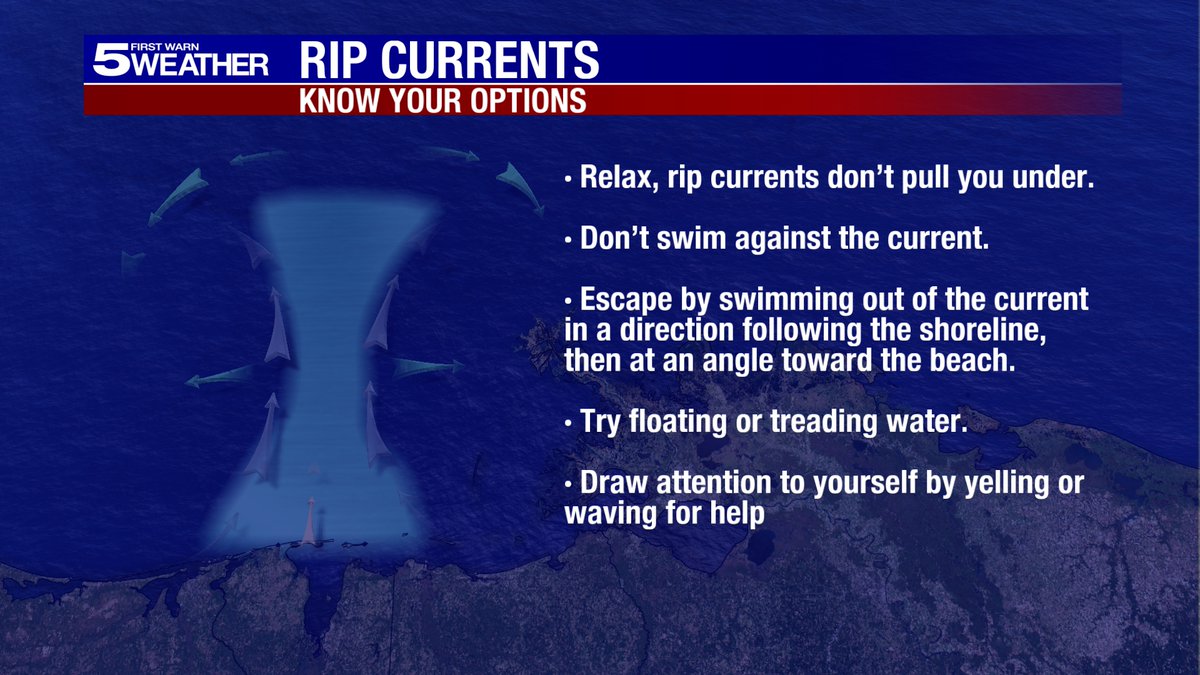 5 FIRST WARN WEATHER

RIP CURRENTS

KNOW YOUR OPTIONS

• Relax, rip currents don't pull you under.

• Don't swim against the current.

• Escape by swimming out of the current in a direction following the shoreline, then at an angle toward the beach.

• Try floating or treading water.

• Draw attention to yourself by yelling or waving for help